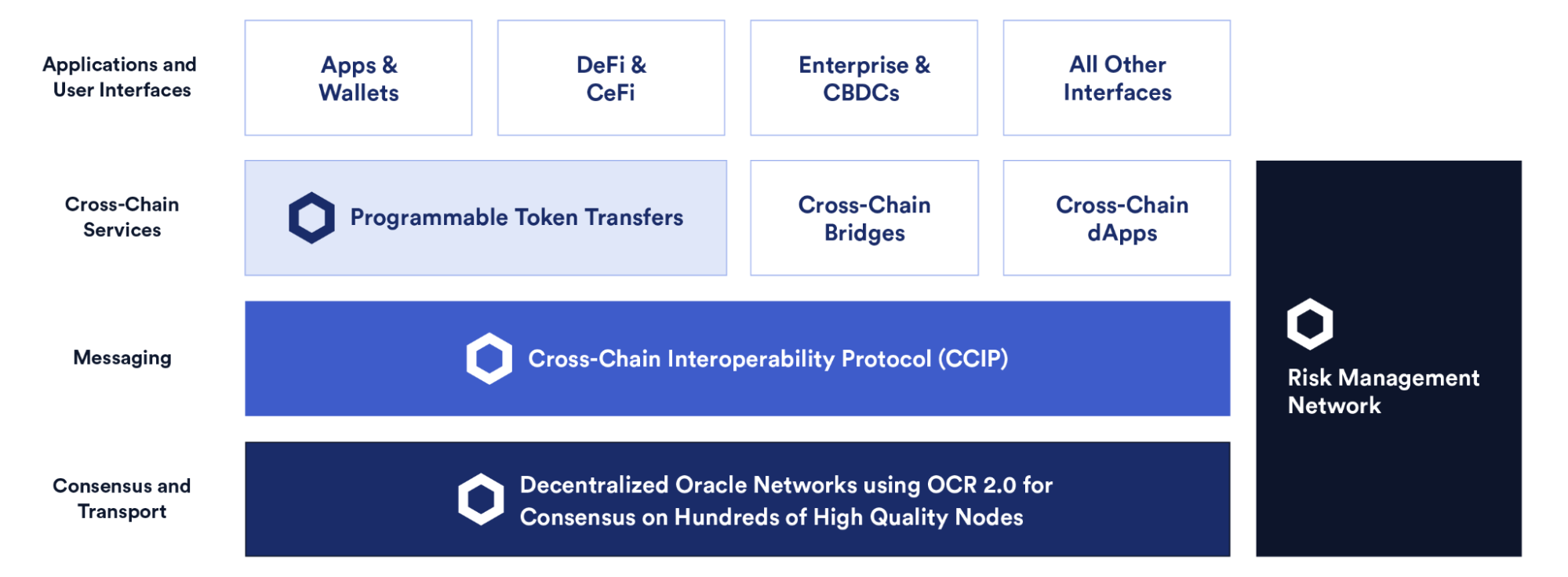 Applications and User Interfaces

Apps & Wallets

DeFi & CeFi

Enterprise & CBDCs

All Other Interfaces

Cross-Chain Services

Programmable Token Transfers

Cross-Chain Bridges

Cross-Chain dApps

Messaging

Cross-Chain Interoperability Protocol (CCIP)

Consensus and Transport

Decentralized Oracle Networks using OCR 2.0 for Consensus on Hundreds of High Quality Nodes

Risk Management Network